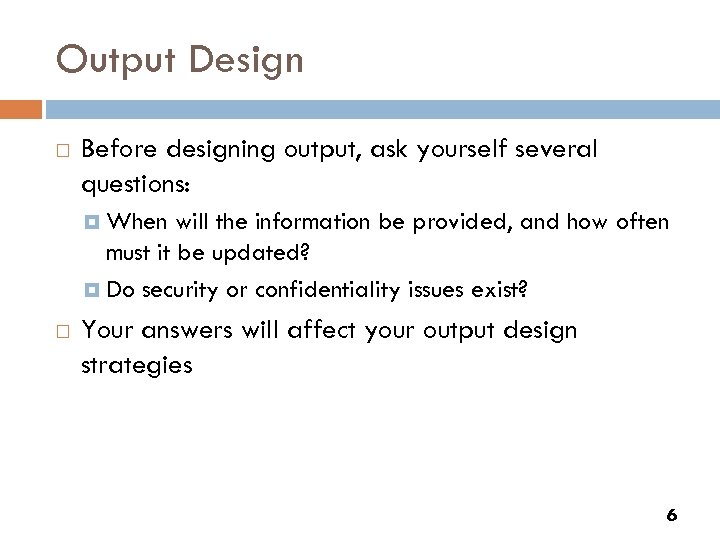 Output Design

Before designing output, ask yourself several questions:

When will the information be provided, and how often must it be updated?

Do security or confidentiality issues exist?

Your answers will affect your output design strategies

6